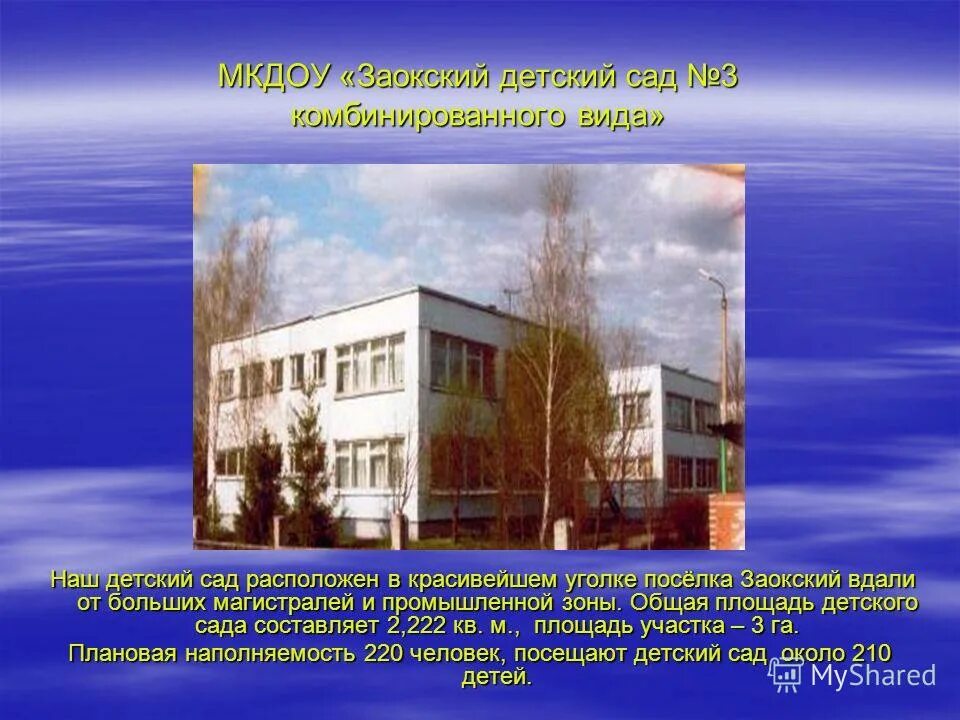 МКДОУ «Заокский детский сад №3 комбинированного вида»

Наш детский сад расположен в красивейшем уголке посёлка Заокский вдали от больших магистралей и промышленной зоны. Общая площадь детского сада составляет 2,222 кв. м., площадь участка – 3 га.

Плановая наполняемость 220 человек, посещают детский сад около 210 детей.

MyShared